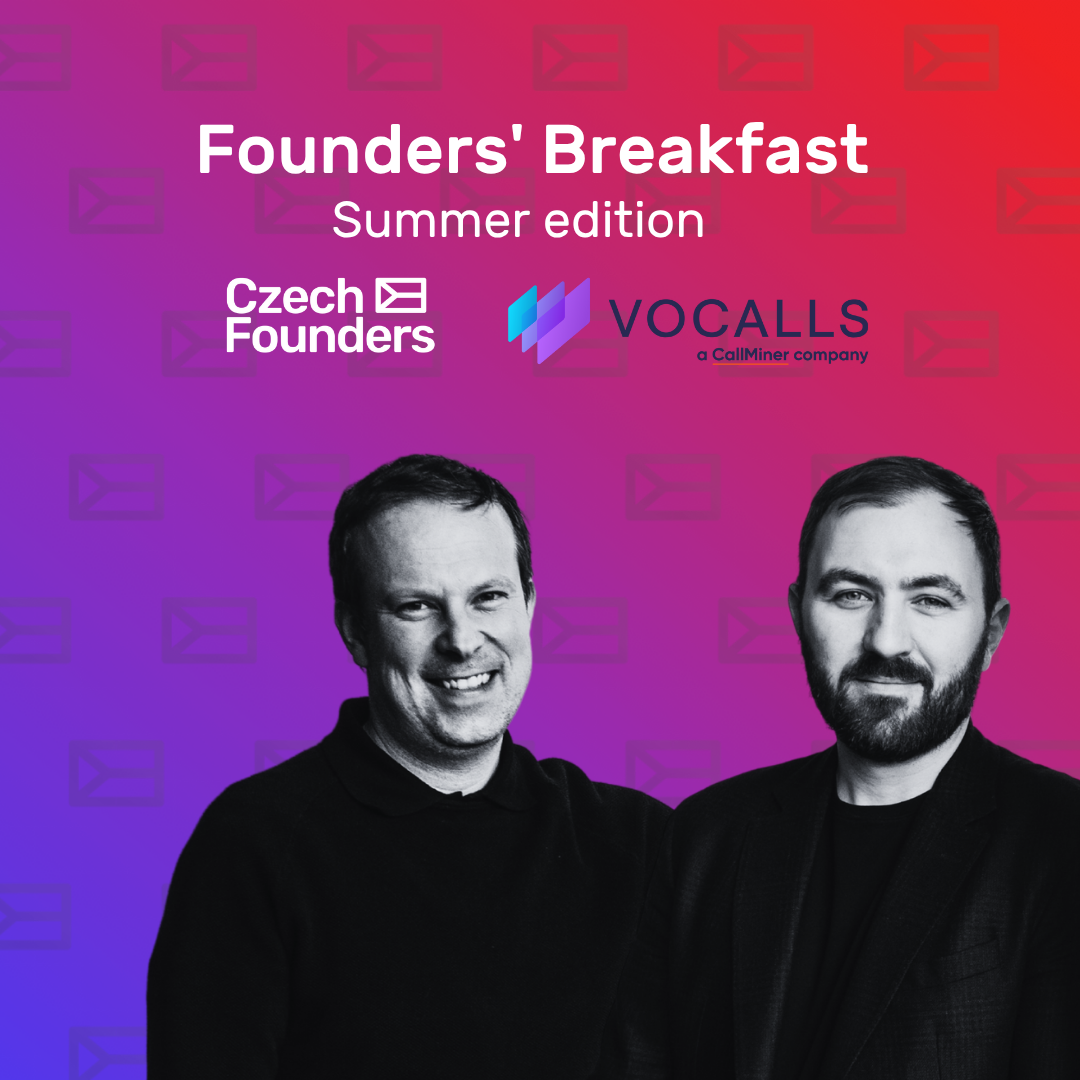 Founders' Breakfast
Summer edition

Czech Founders

VOCALLS
a CallMiner company